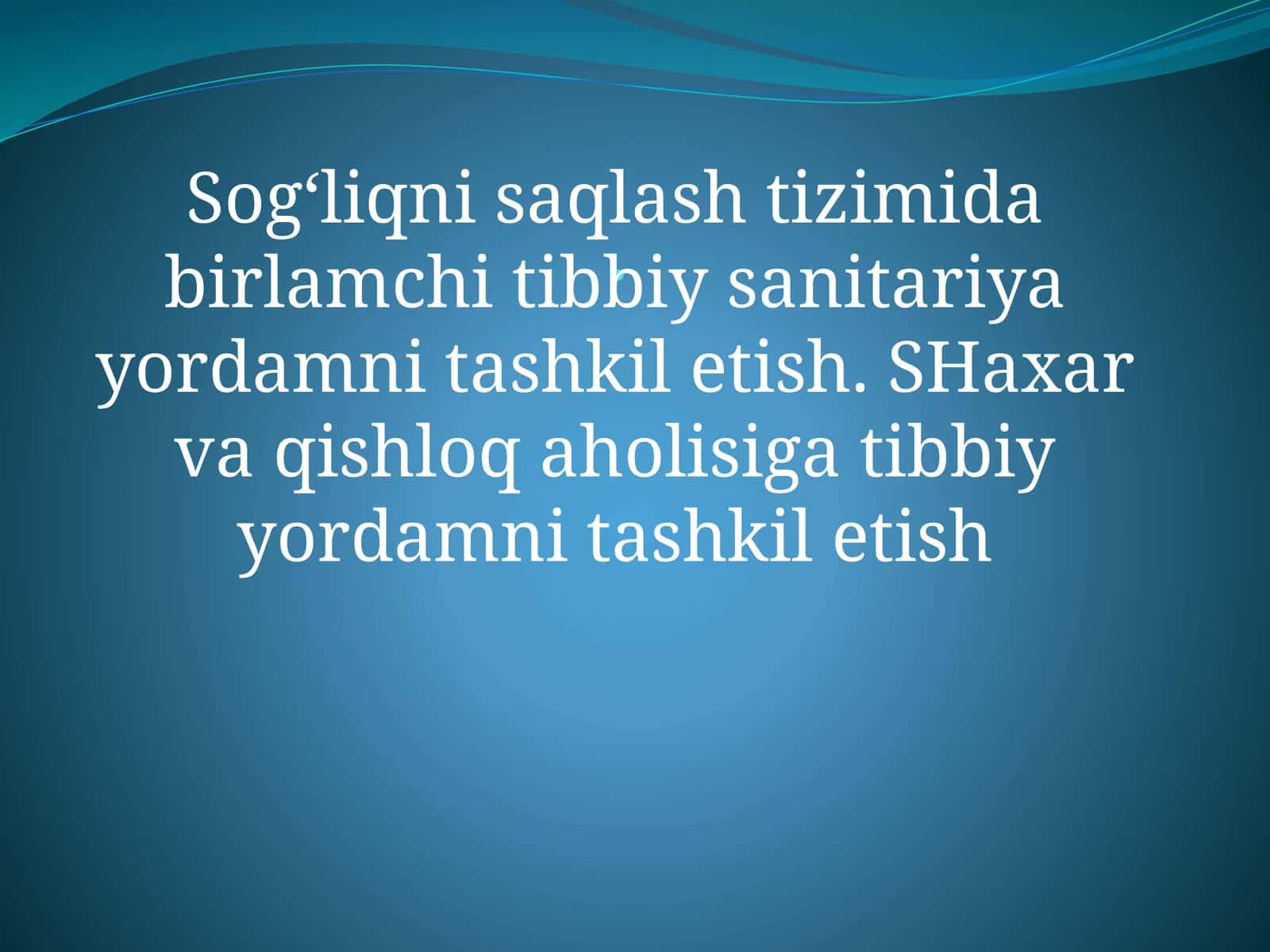 Sog‘liqni saqlash tizimida birlamchi tibbiy sanitariya yordamni tashkil etish. SHaxar va qishloq aholisiga tibbiy yordamni tashkil etish